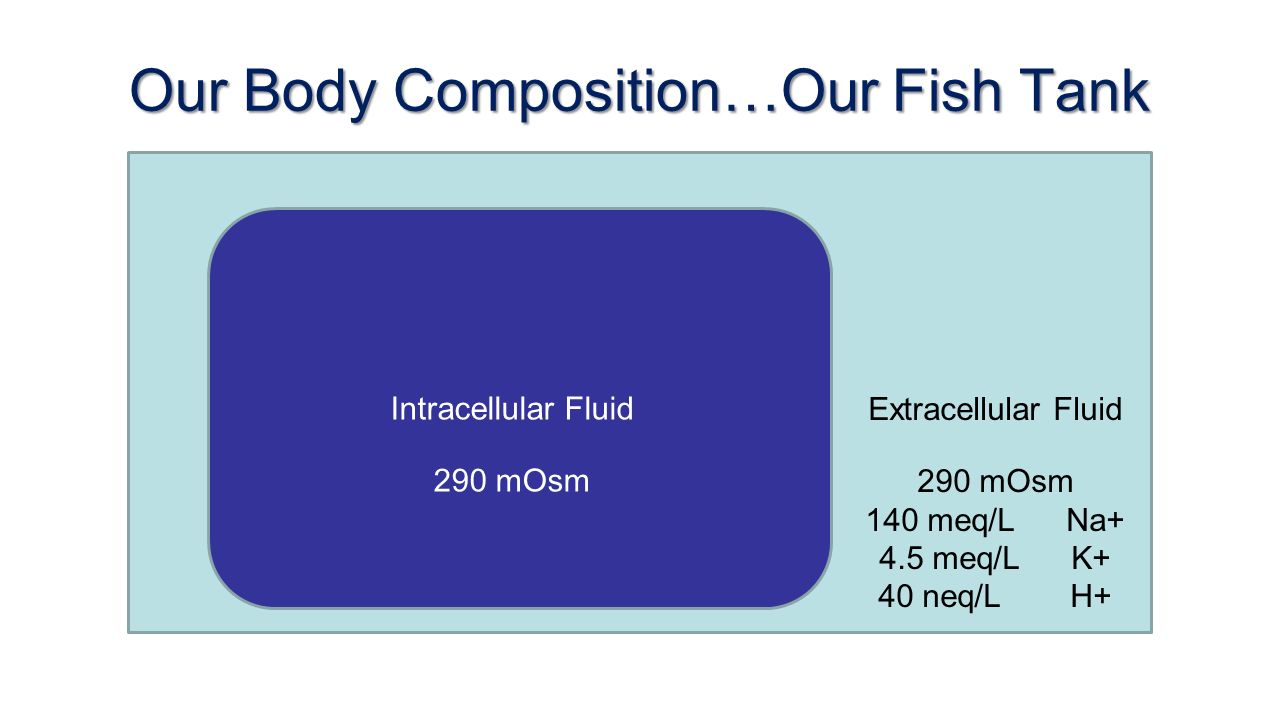 Our Body Composition…Our Fish Tank

Intracellular Fluid

290 mOsm

Extracellular Fluid

290 mOsm
140 meq/L Na+
4.5 meq/L K+
40 neq/L H+